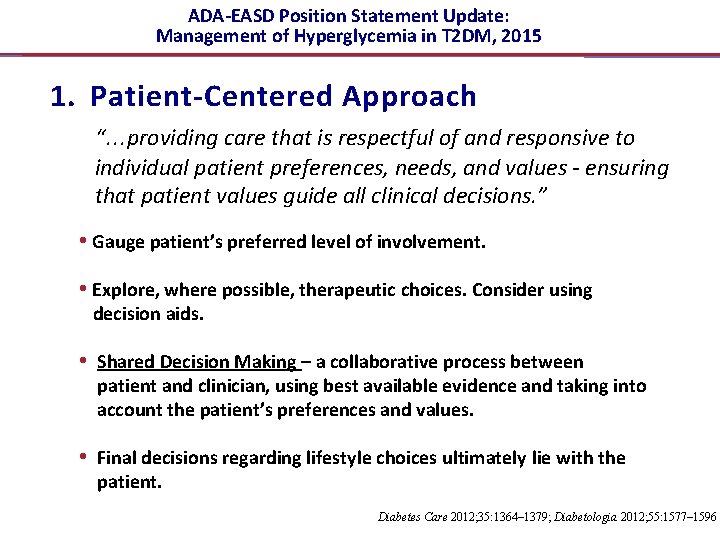 ADA-EASD Position Statement Update:
Management of Hyperglycemia in T2DM, 2015

1. Patient-Centered Approach

"...providing care that is respectful of and responsive to individual patient preferences, needs, and values - ensuring that patient values guide all clinical decisions."

• Gauge patient's preferred level of involvement.

• Explore, where possible, therapeutic choices. Consider using decision aids.

• Shared Decision Making – a collaborative process between patient and clinician, using best available evidence and taking into account the patient's preferences and values.

• Final decisions regarding lifestyle choices ultimately lie with the patient.

Diabetes Care 2012;35:1364–1379; Diabetologia 2012;55:1577–1596